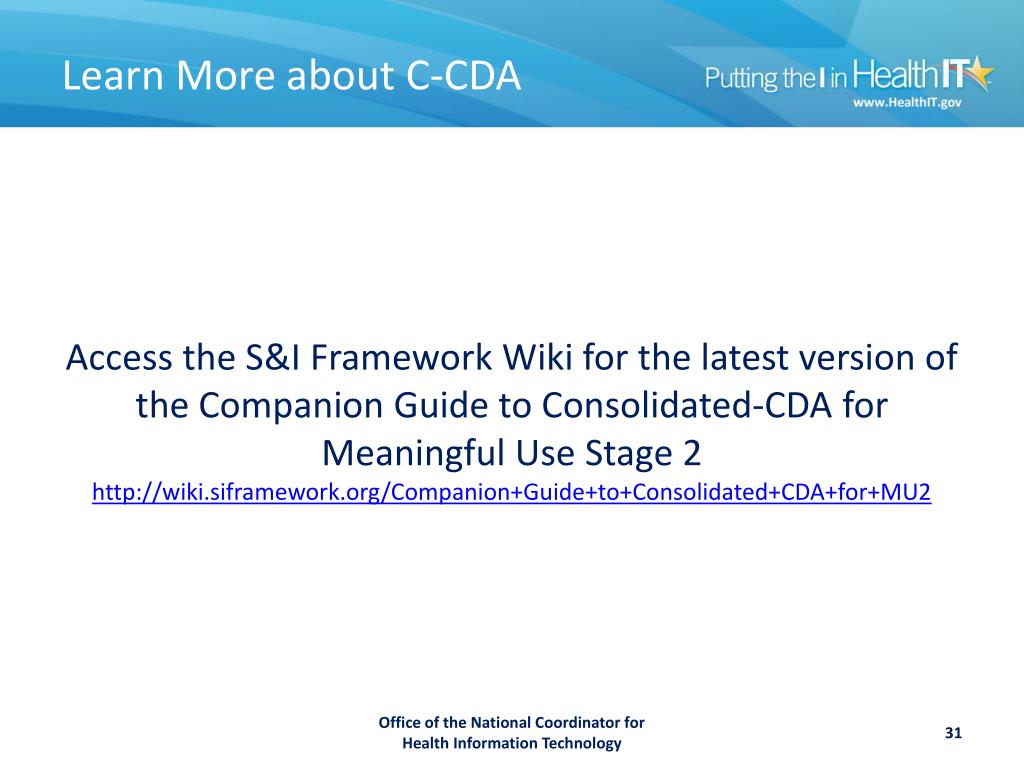 Learn More about C-CDA

Putting the I in HealthIT
www.HealthIT.gov

Access the S&I Framework Wiki for the latest version of the Companion Guide to Consolidated-CDA for Meaningful Use Stage 2
http://wiki.siframework.org/Companion+Guide+to+Consolidated+CDA+for+MU2

Office of the National Coordinator for Health Information Technology

31